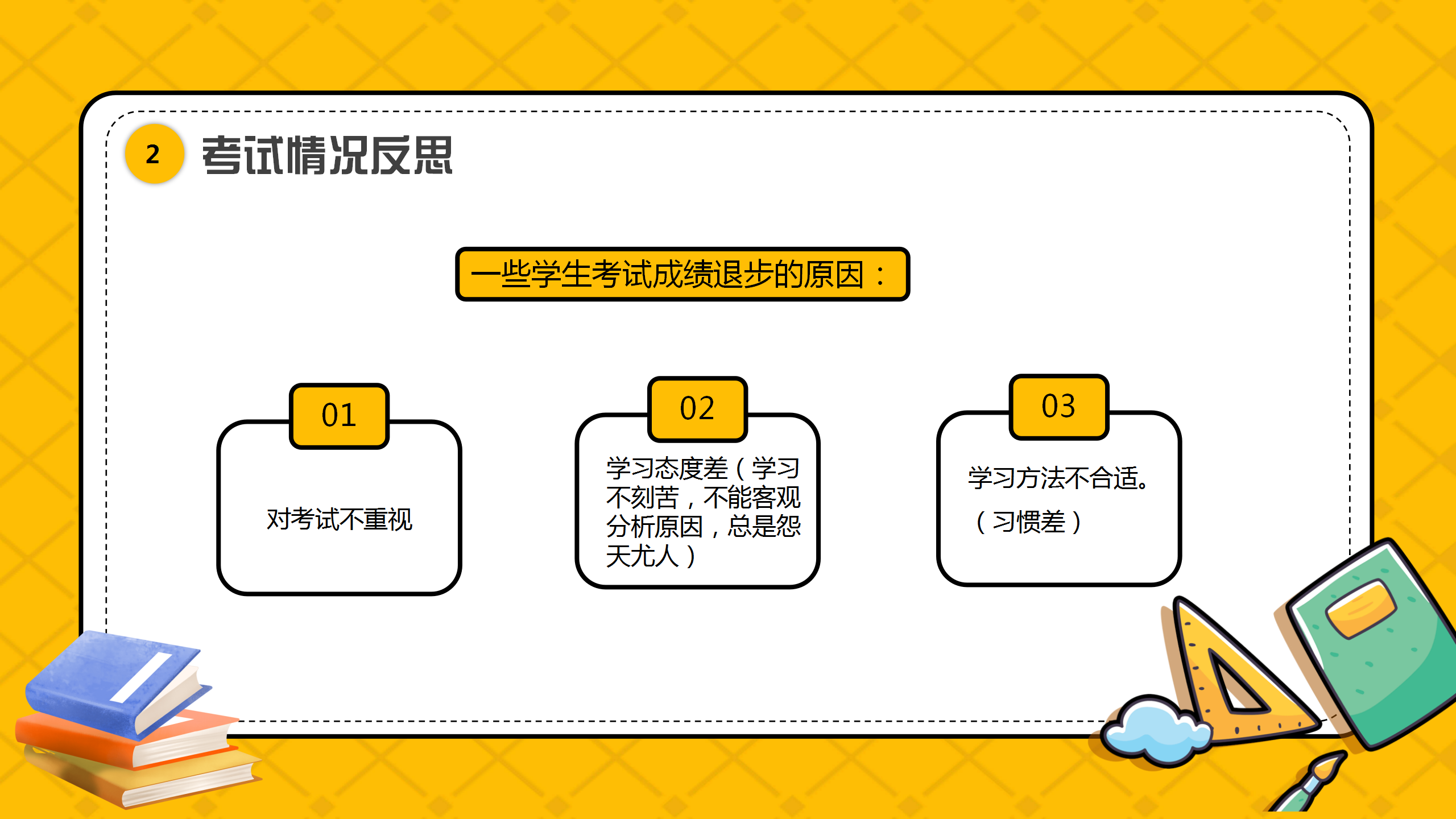 2 考试情况反思

一些学生考试成绩退步的原因：

01

对考试不重视

02

学习态度差（学习不刻苦，不能客观分析原因，总是怨天尤人）

03

学习方法不合适。

（习惯差）